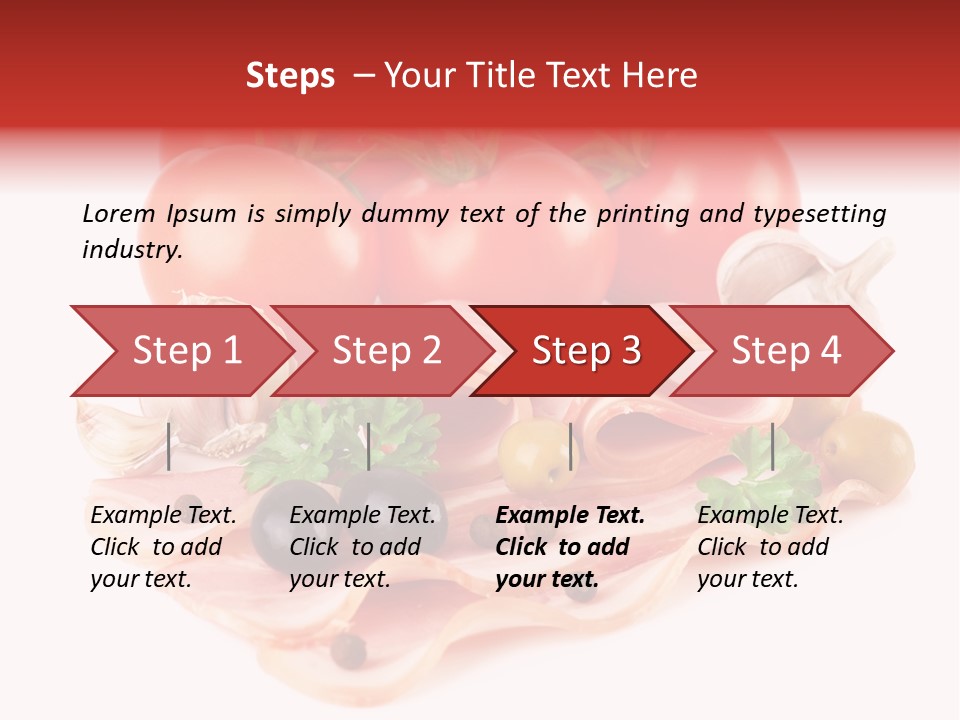 Steps – Your Title Text Here

Lorem Ipsum is simply dummy text of the printing and typesetting industry.

Step 1

Step 2

Step 3

Step 4

Example Text. Click to add your text.

Example Text. Click to add your text.

Example Text. Click to add your text.

Example Text. Click to add your text.